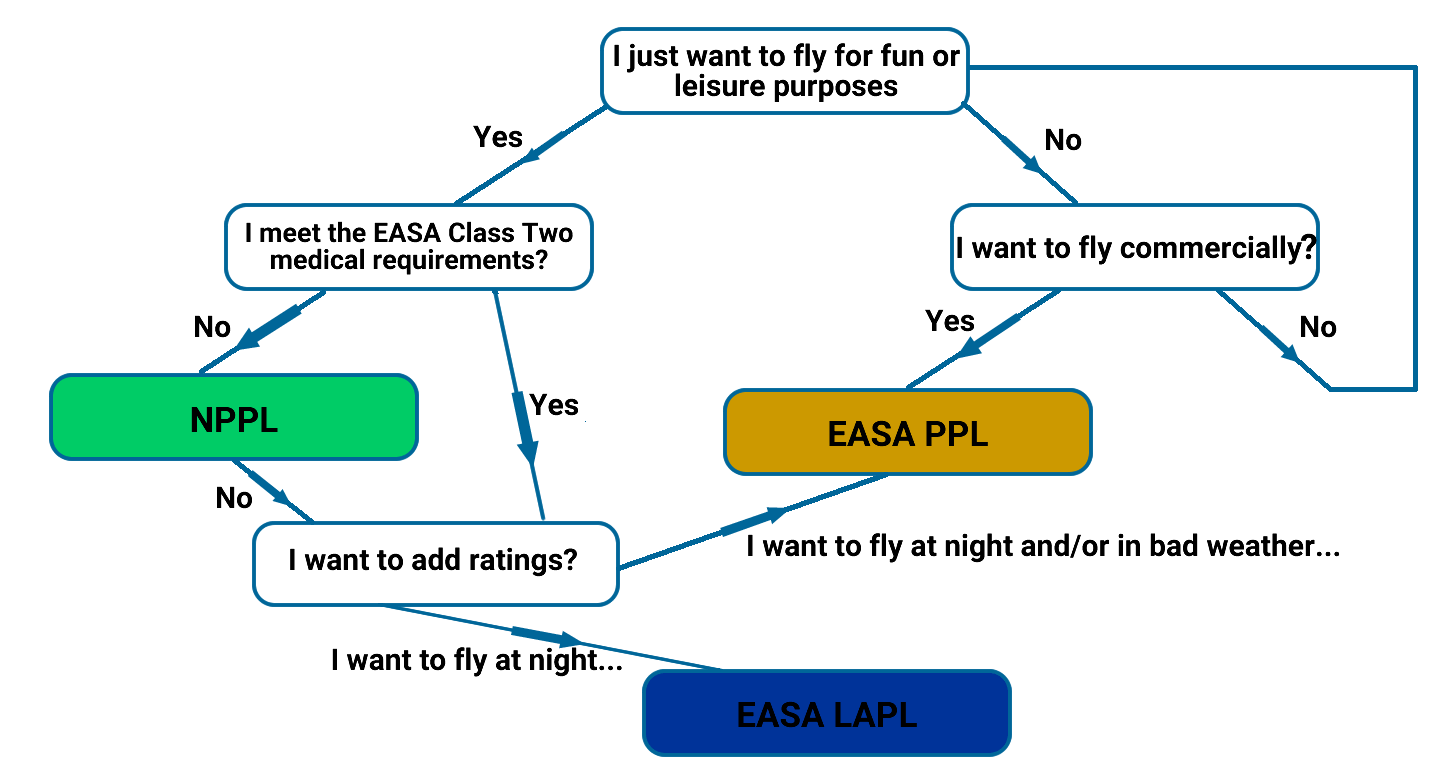 I just want to fly for fun or leisure purposes

Yes

No

I meet the EASA Class Two medical requirements?

I want to fly commercially?

No

Yes

Yes

No

NPPL

EASA PPL

No

I want to add ratings?

I want to fly at night and/or in bad weather...

I want to fly at night...

EASA LAPL